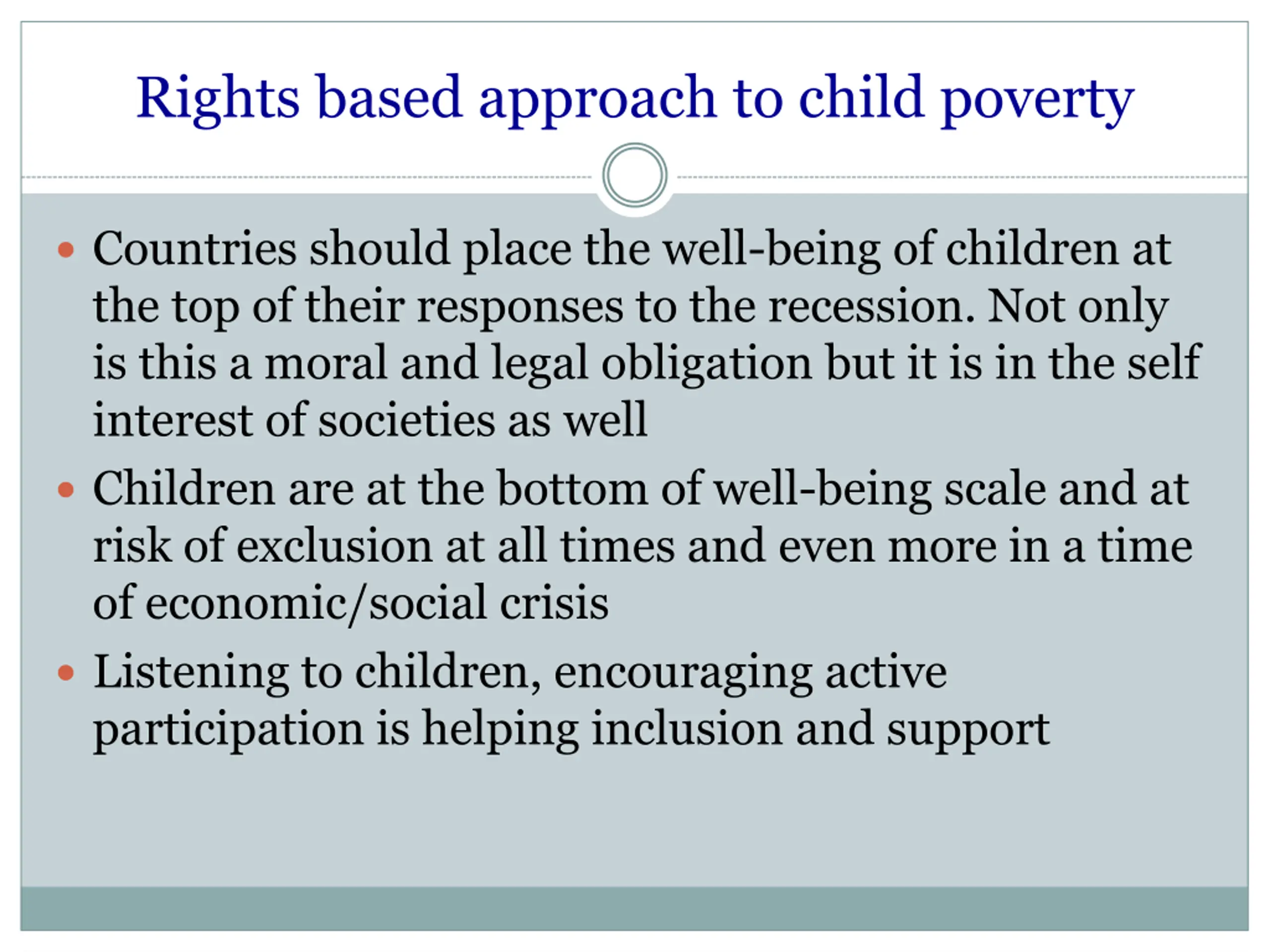 Rights based approach to child poverty

• Countries should place the well-being of children at the top of their responses to the recession. Not only is this a moral and legal obligation but it is in the self interest of societies as well

• Children are at the bottom of well-being scale and at risk of exclusion at all times and even more in a time of economic/social crisis

• Listening to children, encouraging active participation is helping inclusion and support